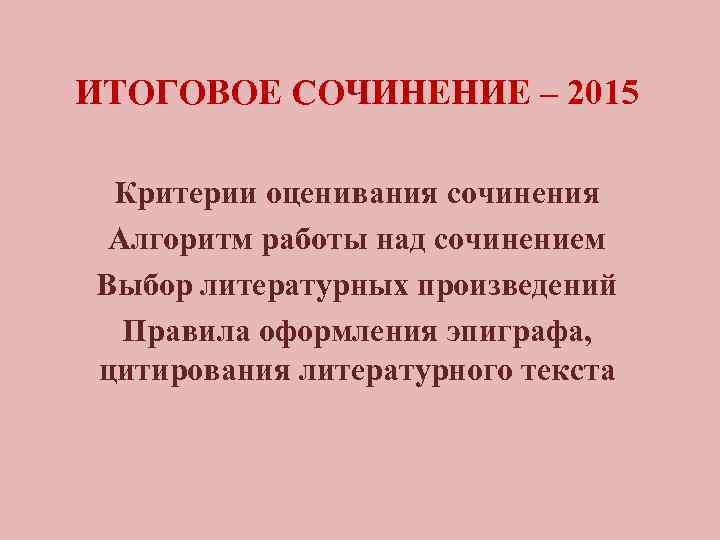 ИТОГОВОЕ СОЧИНЕНИЕ – 2015

Критерии оценивания сочинения

Алгоритм работы над сочинением

Выбор литературных произведений

Правила оформления эпиграфа, цитирования литературного текста